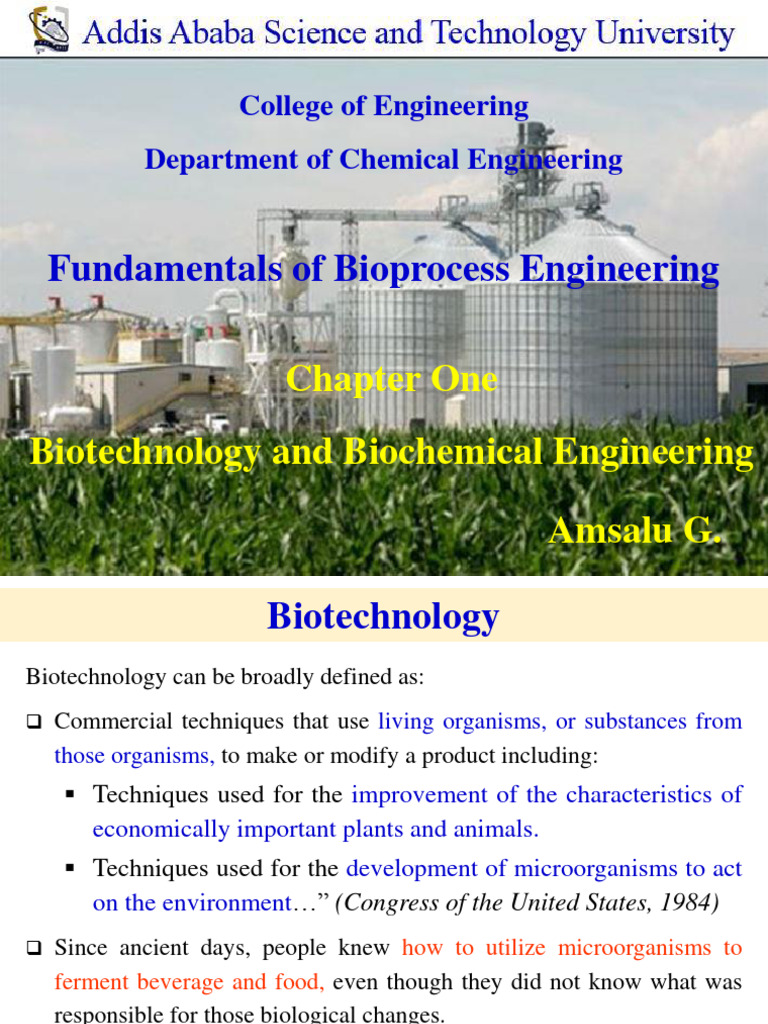 Addis Ababa Science and Technology University

College of Engineering

Department of Chemical Engineering

Fundamentals of Bioprocess Engineering

Chapter One

Biotechnology and Biochemical Engineering

Amsalu G.

Biotechnology

Biotechnology can be broadly defined as:

❑ Commercial techniques that use living organisms, or substances from those organisms, to make or modify a product including:

▪ Techniques used for the improvement of the characteristics of economically important plants and animals.

▪ Techniques used for the development of microorganisms to act on the environment…" (Congress of the United States, 1984)

❑ Since ancient days, people knew how to utilize microorganisms to ferment beverage and food, even though they did not know what was responsible for those biological changes.